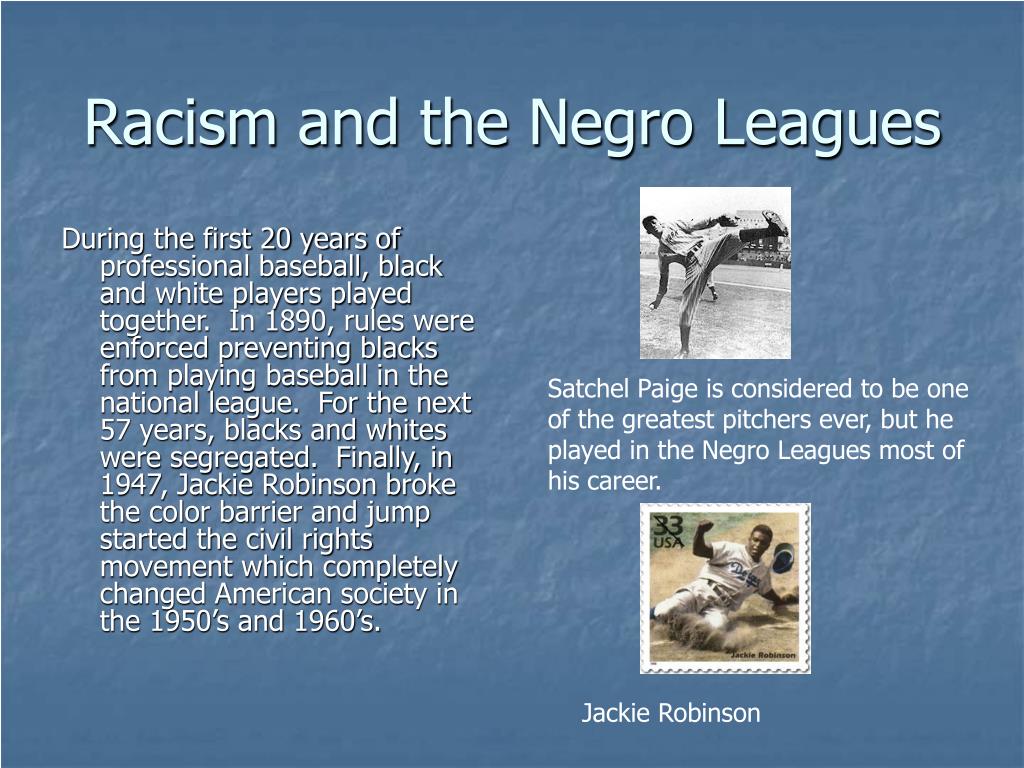 Racism and the Negro Leagues

During the first 20 years of professional baseball, black and white players played together. In 1890, rules were enforced preventing blacks from playing baseball in the national league. For the next 57 years, blacks and whites were segregated. Finally, in 1947, Jackie Robinson broke the color barrier and jump started the civil rights movement which completely changed American society in the 1950's and 1960's.

Satchel Paige is considered to be one of the greatest pitchers ever, but he played in the Negro Leagues most of his career.

33 USA

Jackie Robinson

Jackie Robinson